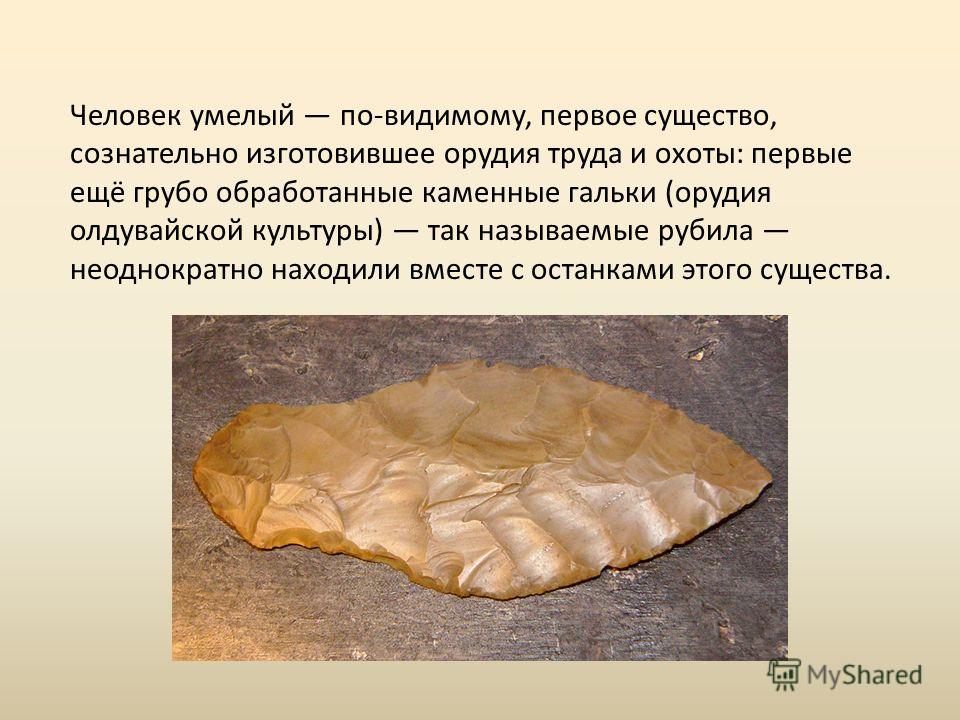 Человек умелый — по-видимому, первое существо, сознательно изготовившее орудия труда и охоты: первые ещё грубо обработанные каменные гальки (орудия олдувайской культуры) — так называемые рубила — неоднократно находили вместе с останками этого существа.

MyShared